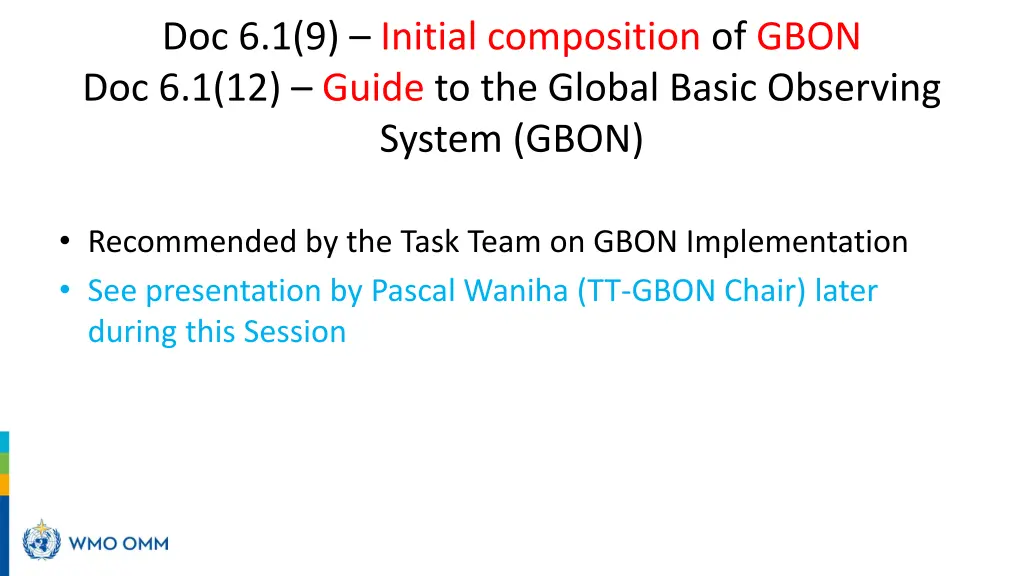 Doc 6.1(9) – Initial composition of GBON
Doc 6.1(12) – Guide to the Global Basic Observing System (GBON)

• Recommended by the Task Team on GBON Implementation
• See presentation by Pascal Waniha (TT-GBON Chair) later during this Session

WMO OMM